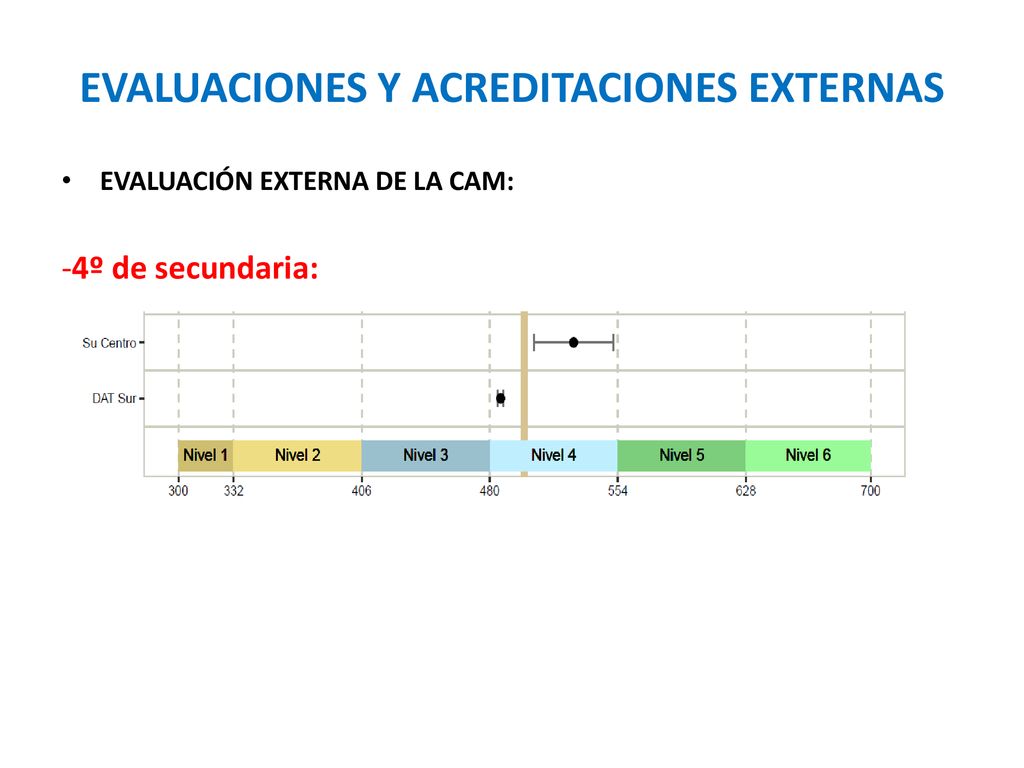 EVALUACIONES Y ACREDITACIONES EXTERNAS

• EVALUACIÓN EXTERNA DE LA CAM:

-4º de secundaria:

Su Centro
DAT Sur

Nivel 1 Nivel 2 Nivel 3 Nivel 4 Nivel 5 Nivel 6

300 332 406 480 554 628 700